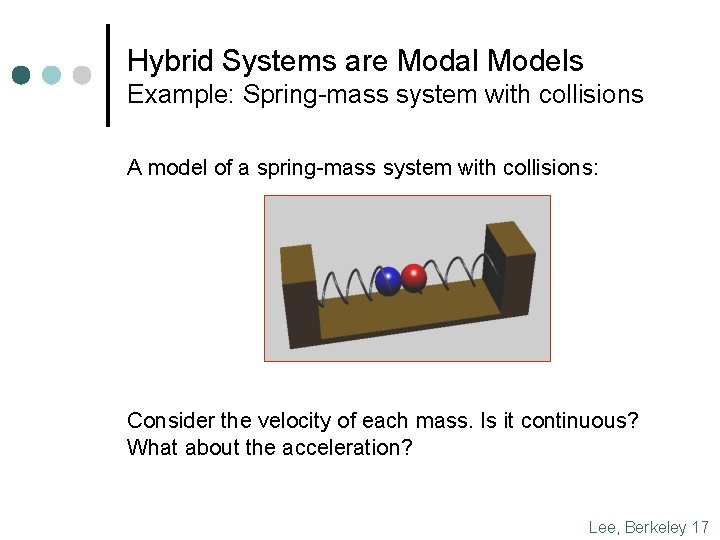 Hybrid Systems are Modal Models
Example: Spring-mass system with collisions

A model of a spring-mass system with collisions:

Consider the velocity of each mass. Is it continuous? What about the acceleration?

Lee, Berkeley 17